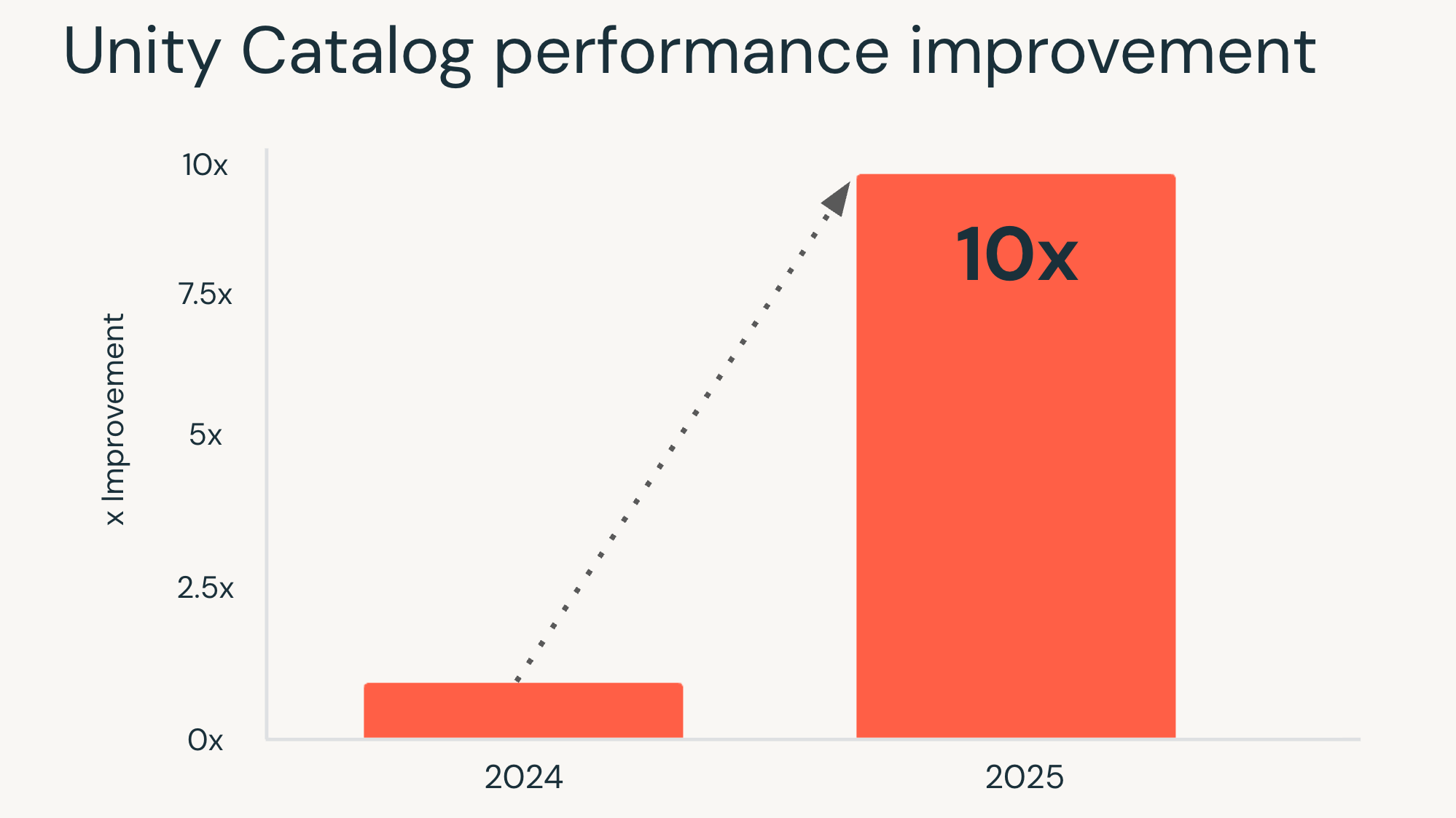 Unity Catalog performance improvement

x Improvement

10x
7.5x
5x
2.5x
0x

10x

2024
2025